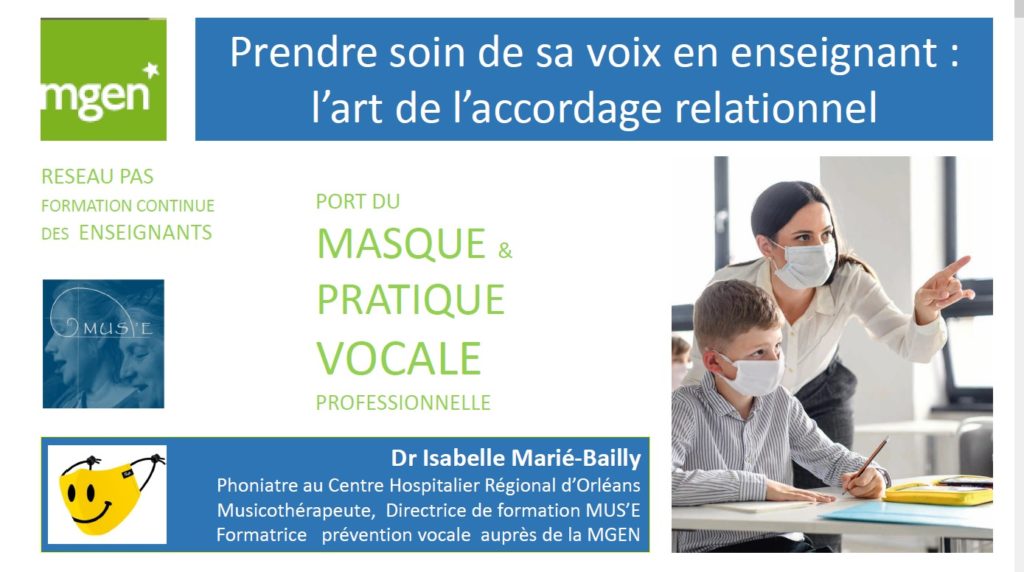 mgen

Prendre soin de sa voix en enseignant : l'art de l'accordage relationnel

RESEAU PAS
FORMATION CONTINUE
DES ENSEIGNANTS

MUS'E

PORT DU
MASQUE &
PRATIQUE
VOCALE
PROFESSIONNELLE

Dr Isabelle Marié-Bailly
Phoniatre au Centre Hospitalier Régional d'Orléans
Musicothérapeute, Directrice de formation MUS'E
Formatrice prévention vocale auprès de la MGEN